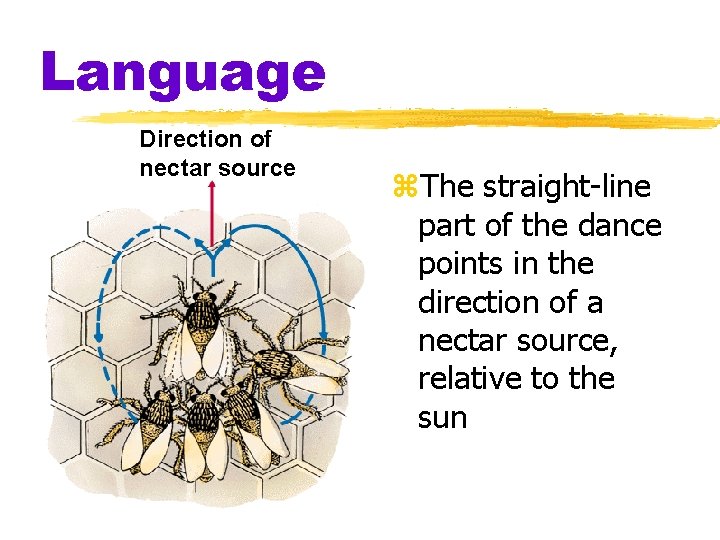 Language

Direction of nectar source

⌘The straight-line part of the dance points in the direction of a nectar source, relative to the sun